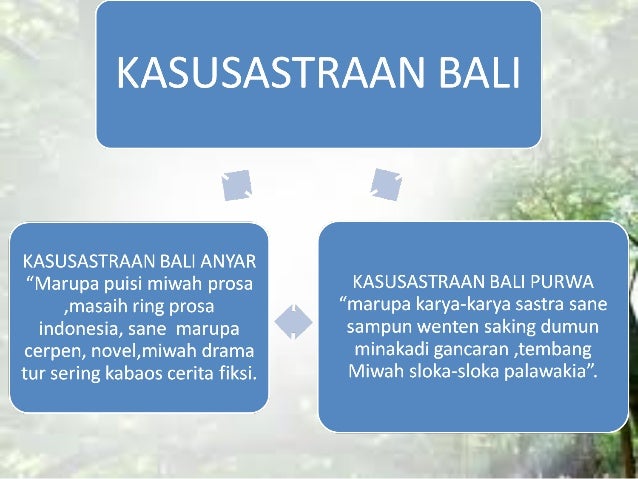 KASUSASTRAAN BALI

KASUSASTRAAN BALI ANYAR
“Marupa puisi miwah prosa ,masaih ring prosa indonesia, sane marupa cerpen, novel,miwah drama tur sering kabaos cerita fiksi.

KASUSASTRAAN BALI PURWA
“marupa karya-karya sastra sane sampun wenten saking dumun minakadi gancaran ,tembang Miwah sloka-sloka palawakia”.